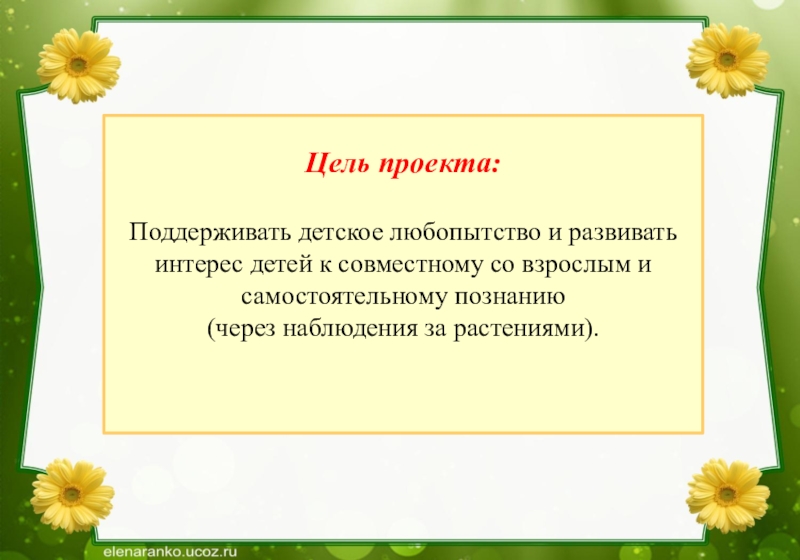 Цель проекта:

Поддерживать детское любопытство и развивать интерес детей к совместному со взрослым и самостоятельному познанию
(через наблюдения за растениями).

elenaranko.ucoz.ru